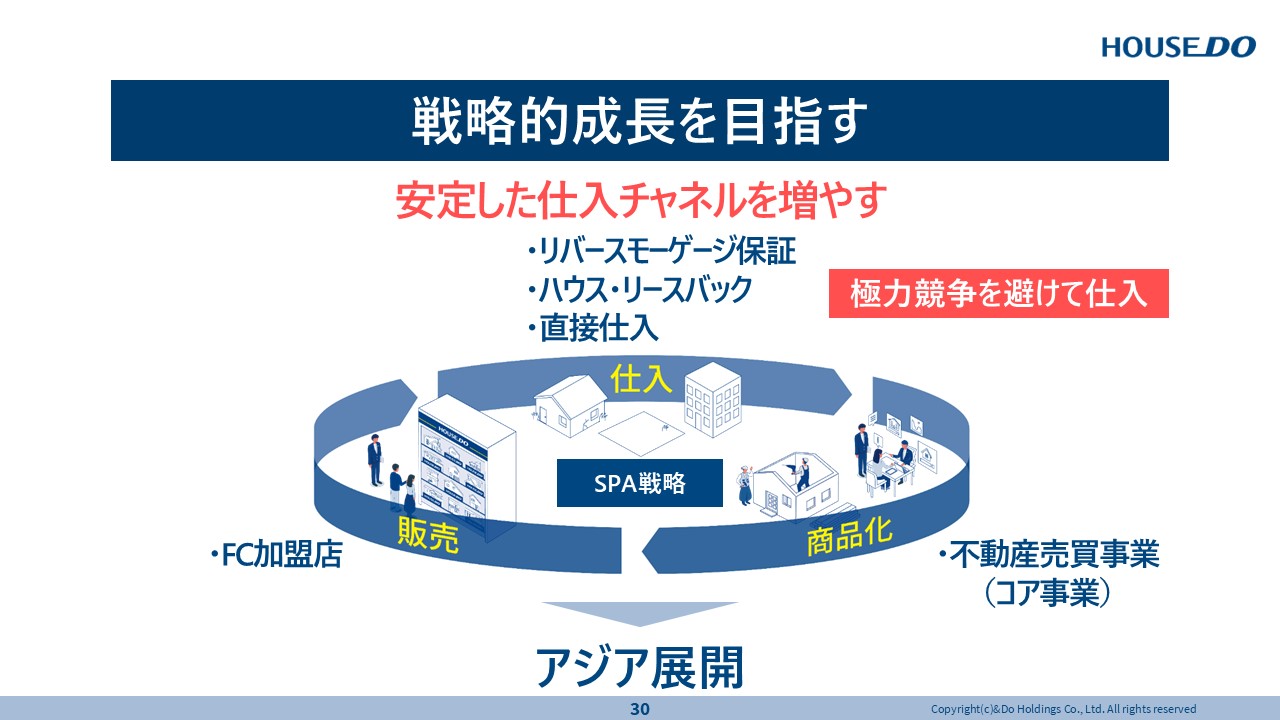 HOUSEDO

戦略的成長を目指す

安定した仕入チャネルを増やす

・リバースモーゲージ保証
・ハウス・リースバック
・直接仕入

極力競争を避けて仕入

仕入

HOUSEDO

SPA戦略

販売

商品化

・FC加盟店

・不動産売買事業
（コア事業）

アジア展開

30

Copyright(c)&Do Holdings Co., Ltd. All rights reserved